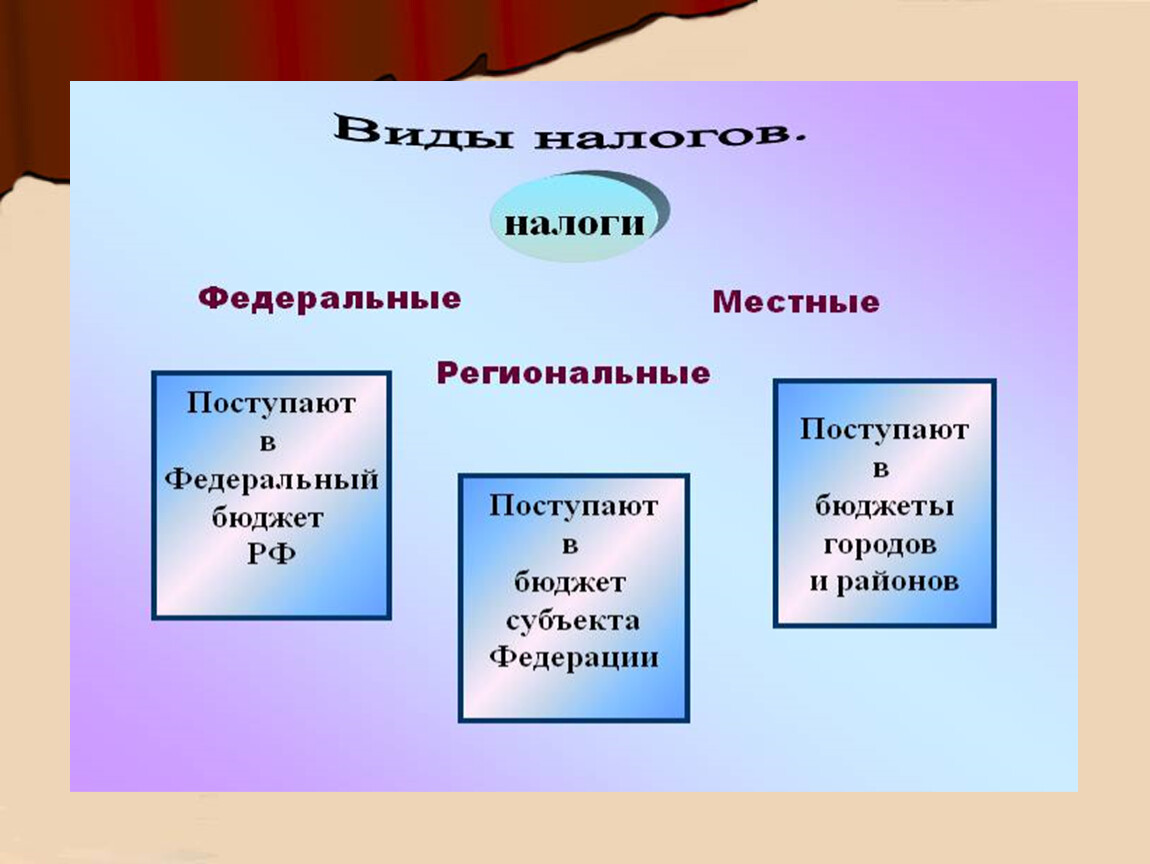 Виды налогов.

налоги

Федеральные

Местные

Региональные

Поступают в Федеральный бюджет РФ

Поступают в бюджет субъекта Федерации

Поступают в бюджеты городов и районов